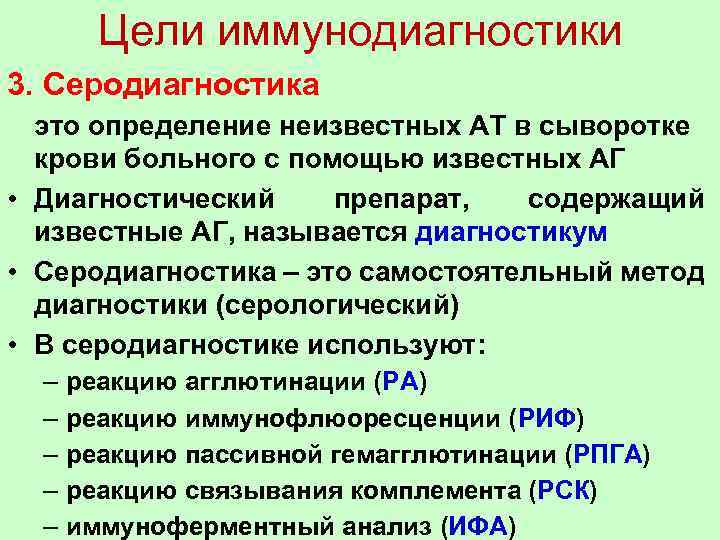 Цели иммунодиагностики

3. Серодиагностика

это определение неизвестных АТ в сыворотке крови больного с помощью известных АГ

• Диагностический препарат, содержащий известные АГ, называется диагностикум

• Серодиагностика – это самостоятельный метод диагностики (серологический)

• В серодиагностике используют:

– реакцию агглютинации (РА)

– реакцию иммунофлюоресценции (РИФ)

– реакцию пассивной гемагглютинации (РПГА)

– реакцию связывания комплемента (РСК)

– иммуноферментный анализ (ИФА)